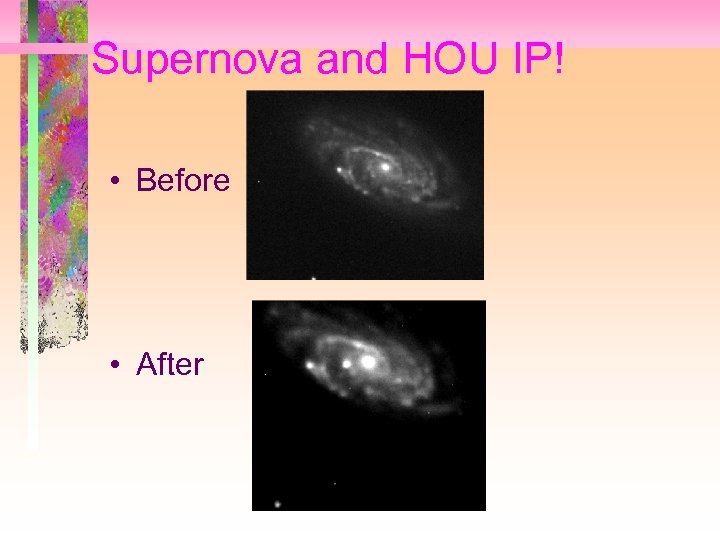 Supernova and HOU IP!

• Before

• After